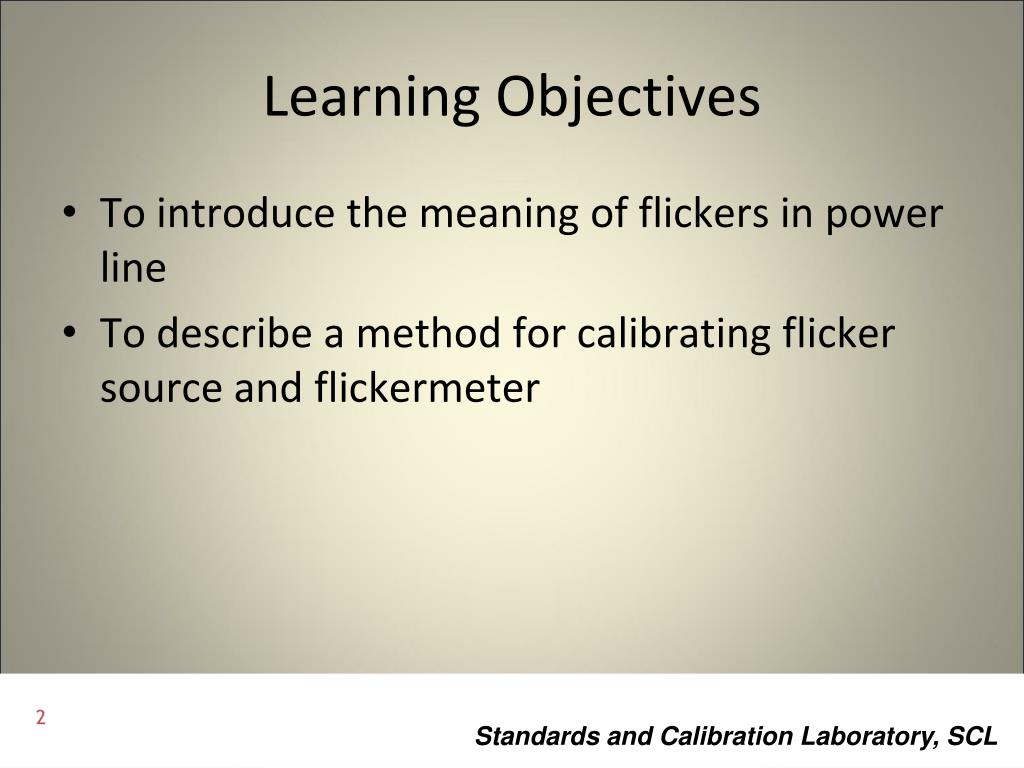 Learning Objectives

• To introduce the meaning of flickers in power line

• To describe a method for calibrating flicker source and flickermeter

2

Standards and Calibration Laboratory, SCL